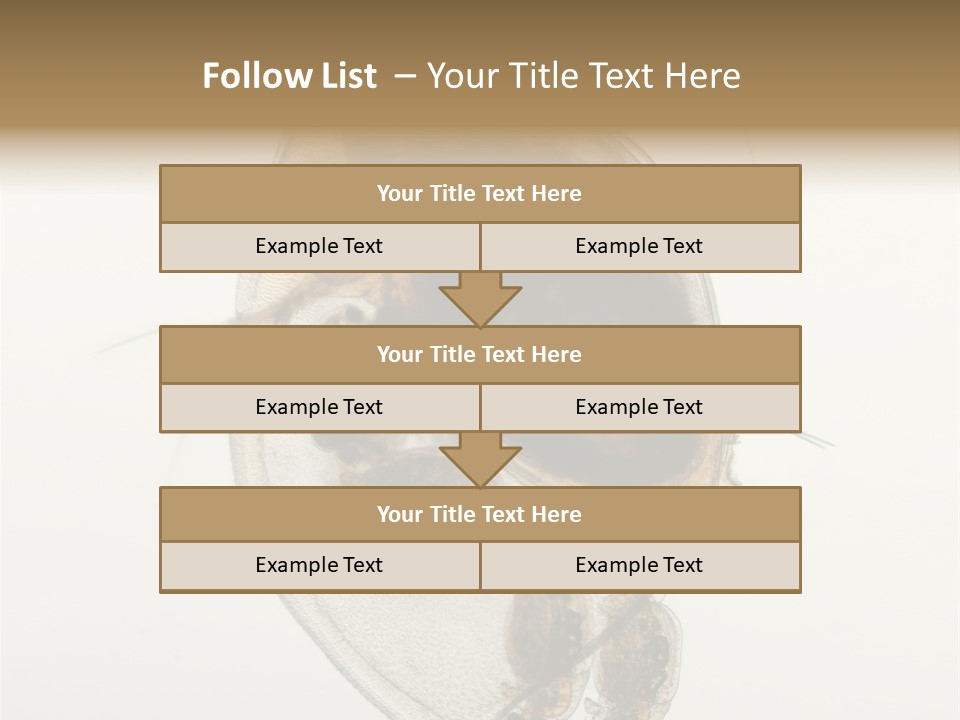 Follow List – Your Title Text Here

Your Title Text Here

Example Text

Example Text

Your Title Text Here

Example Text

Example Text

Your Title Text Here

Example Text

Example Text